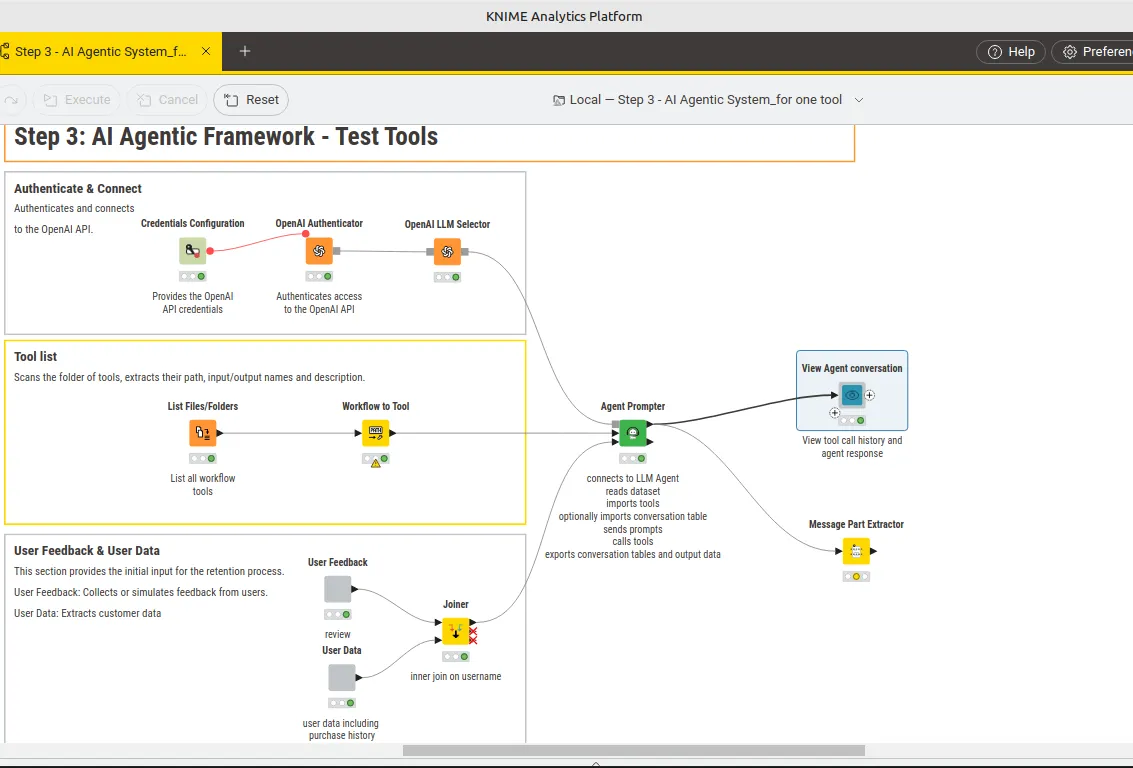 KNIME Analytics Platform

Step 3 - AI Agentic System_f...

Help

Preferen

Execute

Cancel

Reset

Local — Step 3 - AI Agentic System_for one tool

Step 3: AI Agentic Framework - Test Tools

Authenticate & Connect

Authenticates and connects to the OpenAI API.

Credentials Configuration

Provides the OpenAI API credentials

OpenAI Authenticator

Authenticates access to the OpenAI API

OpenAI LLM Selector

Tool list

Scans the folder of tools, extracts their path, input/output names and description.

List Files/Folders

List all workflow tools

Workflow to Tool

Agent Prompter

connects to LLM Agent
reads dataset
imports tools
optionally imports conversation table
sends prompts
calls tools
exports conversation tables and output data

View Agent conversation

View tool call history and agent response

Message Part Extractor

User Feedback & User Data

This section provides the initial input for the retention process.

User Feedback: Collects or simulates feedback from users.

User Data: Extracts customer data

User Feedback

review

User Data

user data including purchase history

Joiner

inner join on username